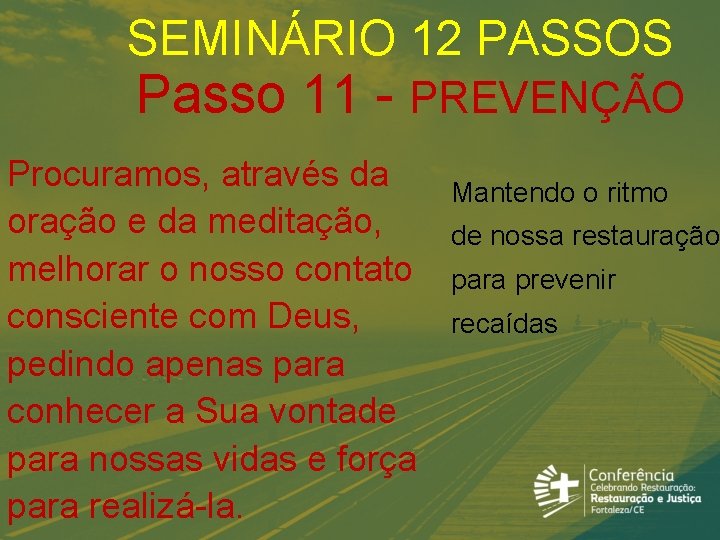 SEMINÁRIO 12 PASSOS

Passo 11 - PREVENÇÃO

Procuramos, através da oração e da meditação, melhorar o nosso contato consciente com Deus, pedindo apenas para conhecer a Sua vontade para nossas vidas e força para realizá-la.

Mantendo o ritmo de nossa restauração para prevenir recaídas

Conferência
Celebrando Restauração:
Restauração e Justiça
Fortaleza/CE